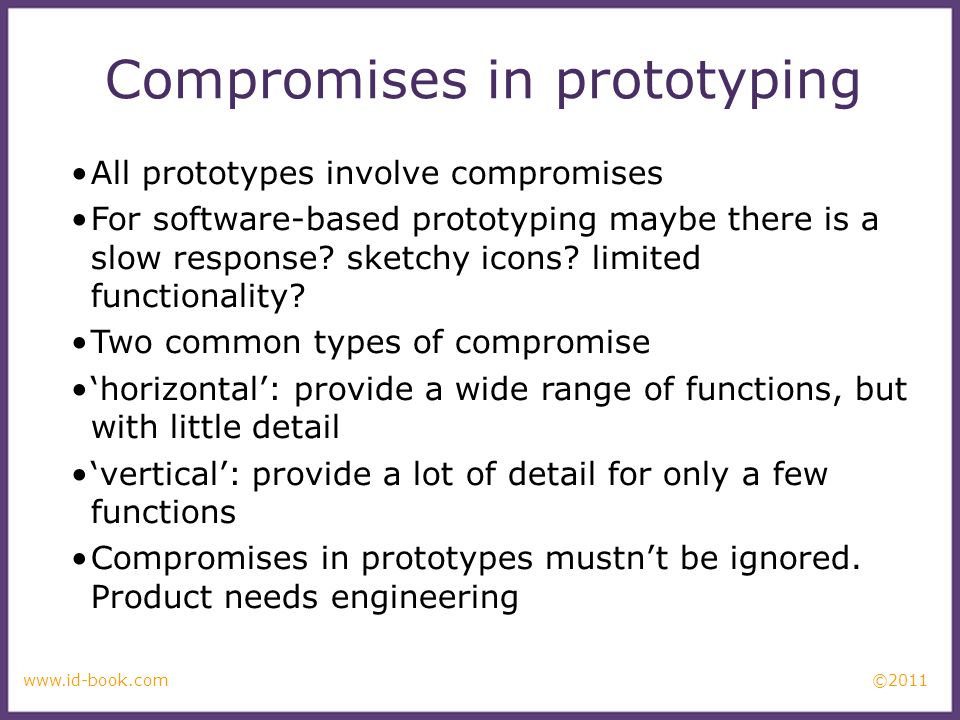 Compromises in prototyping

•All prototypes involve compromises

•For software-based prototyping maybe there is a slow response? sketchy icons? limited functionality?

•Two common types of compromise

•‘horizontal’: provide a wide range of functions, but with little detail

•‘vertical’: provide a lot of detail for only a few functions

•Compromises in prototypes mustn’t be ignored. Product needs engineering

www.id-book.com

©2011